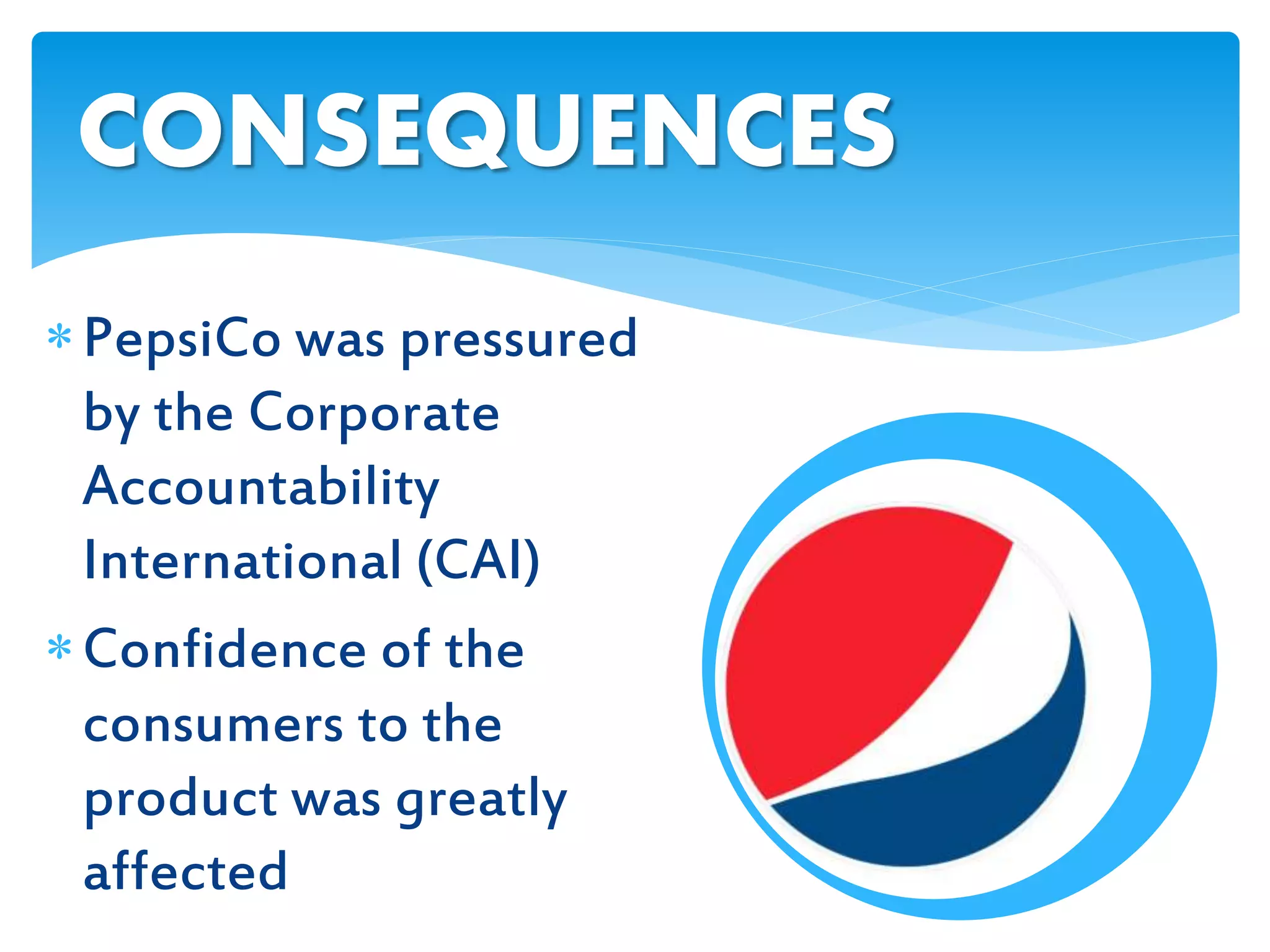 CONSEQUENCES

* PepsiCo was pressured by the Corporate Accountability International (CAI)

* Confidence of the consumers to the product was greatly affected